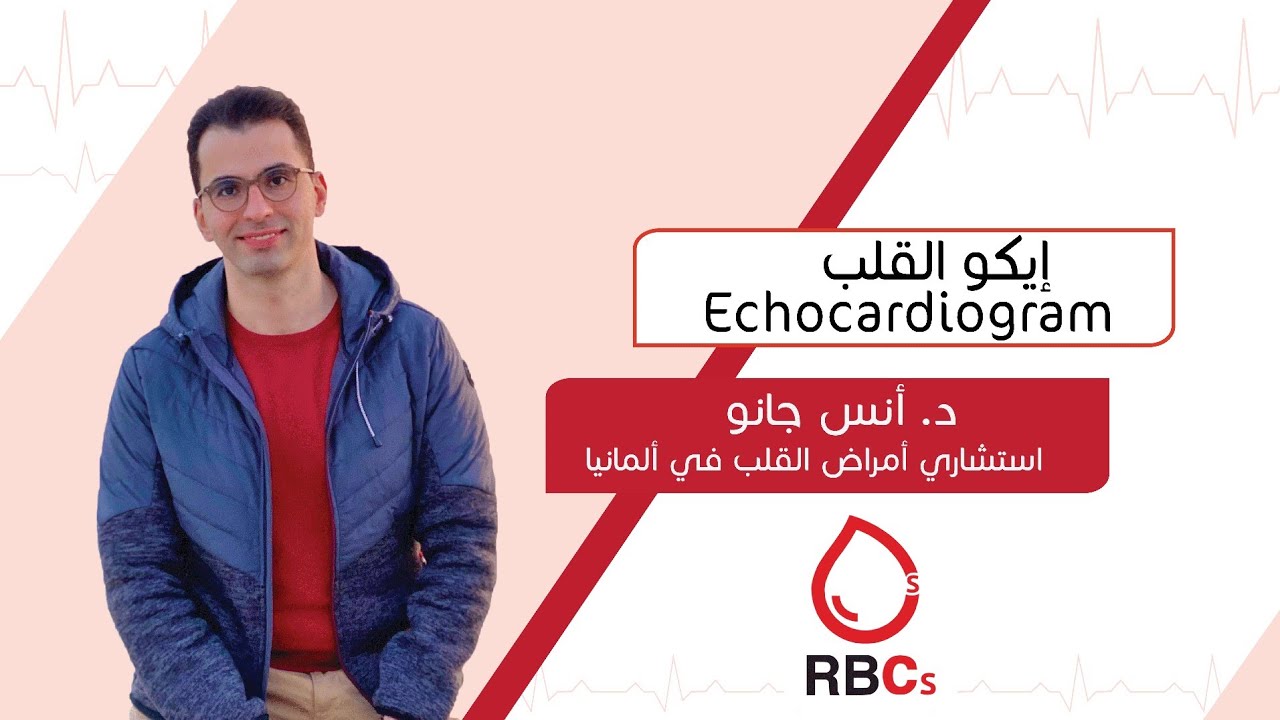 إيكو القلب
Echocardiogram

د. أنس جانو
استشاري أمراض القلب في ألمانيا

RBCs